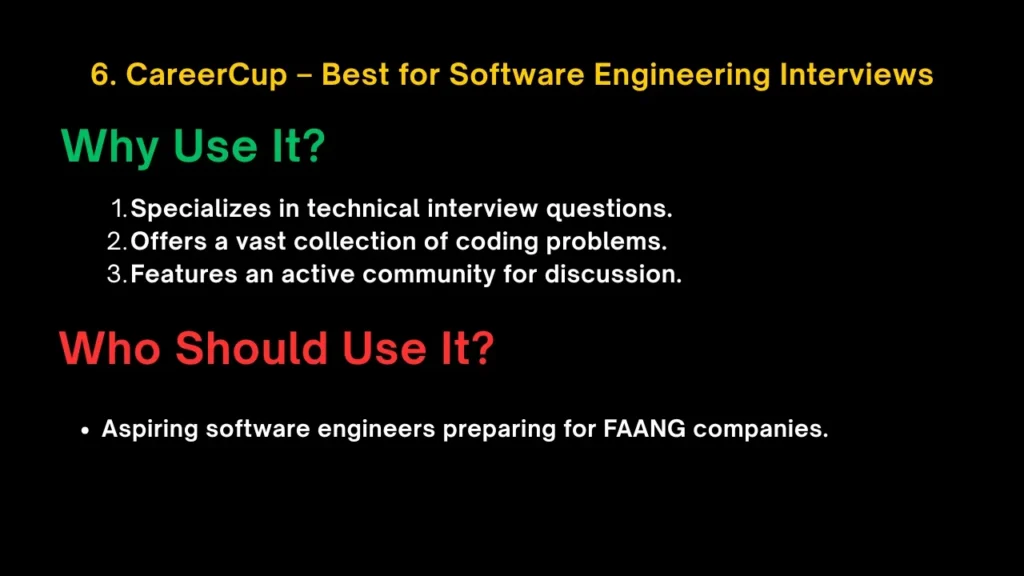 6. CareerCup – Best for Software Engineering Interviews

Why Use It?

1. Specializes in technical interview questions.
2. Offers a vast collection of coding problems.
3. Features an active community for discussion.

Who Should Use It?

• Aspiring software engineers preparing for FAANG companies.